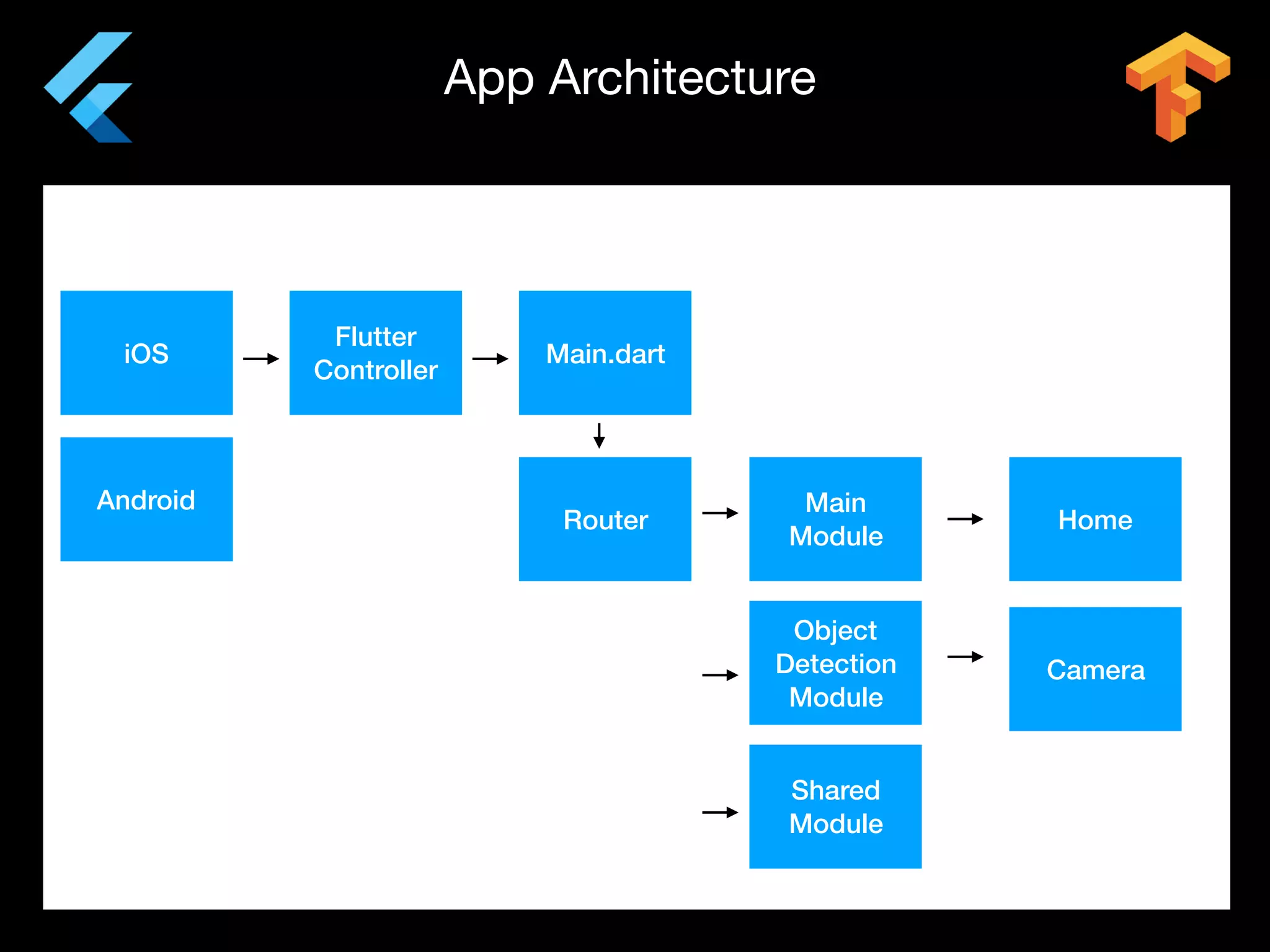 App Architecture

iOS

Flutter Controller

Main.dart

Android

Router

Main Module

Home

Object Detection Module

Camera

Shared Module